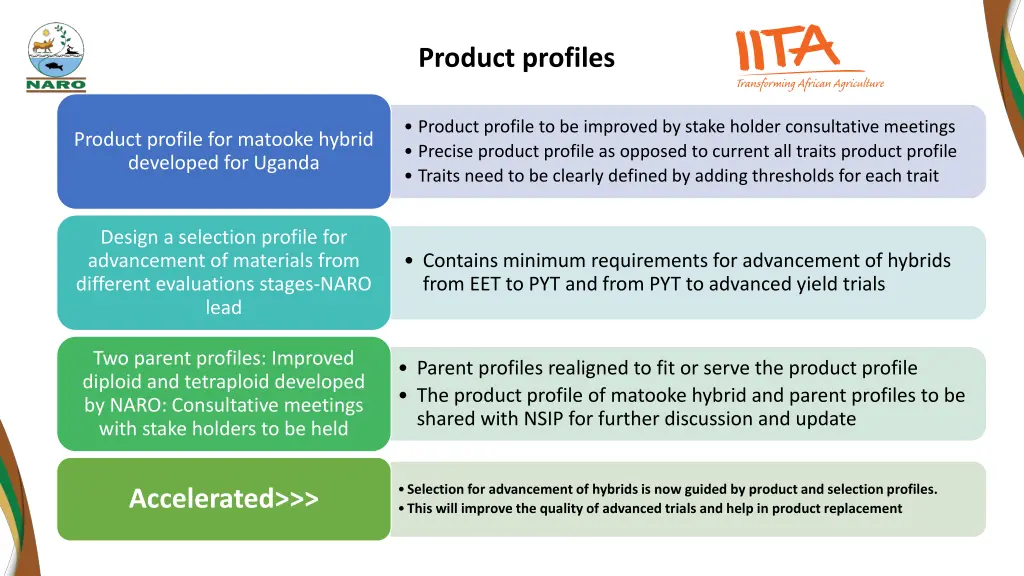 NARO

Product profiles

IITA
Transforming African Agriculture

Product profile for matooke hybrid developed for Uganda

• Product profile to be improved by stake holder consultative meetings
• Precise product profile as opposed to current all traits product profile
• Traits need to be clearly defined by adding thresholds for each trait

Design a selection profile for advancement of materials from different evaluations stages-NARO lead

• Contains minimum requirements for advancement of hybrids from EET to PYT and from PYT to advanced yield trials

Two parent profiles: Improved diploid and tetraploid developed by NARO: Consultative meetings with stake holders to be held

• Parent profiles realigned to fit or serve the product profile
• The product profile of matooke hybrid and parent profiles to be shared with NSIP for further discussion and update

Accelerated>>>

• Selection for advancement of hybrids is now guided by product and selection profiles.
• This will improve the quality of advanced trials and help in product replacement